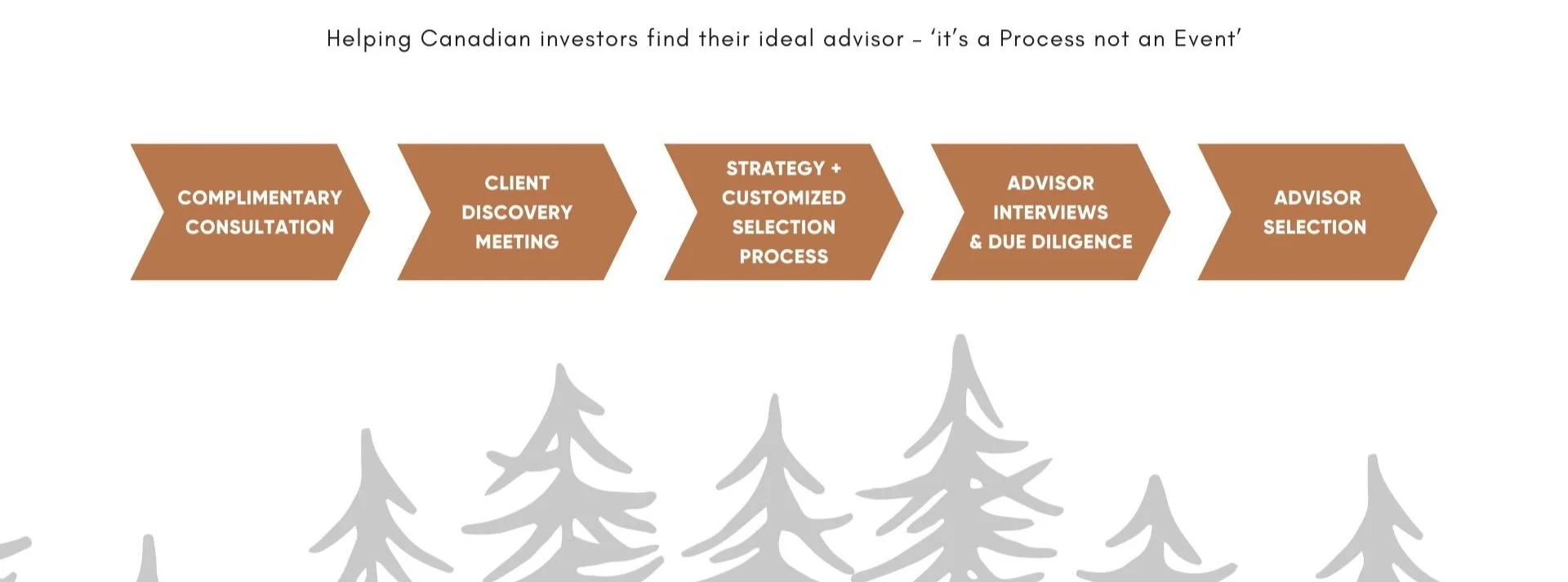 Helping Canadian investors find their ideal advisor – 'it's a Process not an Event'

COMPLIMENTARY CONSULTATION

CLIENT DISCOVERY MEETING

STRATEGY + CUSTOMIZED SELECTION PROCESS

ADVISOR INTERVIEWS & DUE DILIGENCE

ADVISOR SELECTION